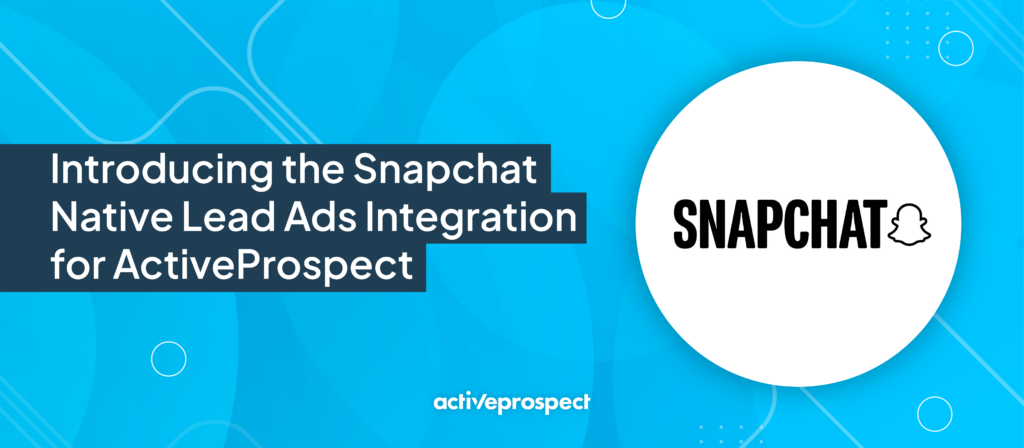 Introducing the Snapchat Native Lead Ads Integration for ActiveProspect

SNAPCHAT

activeprospect